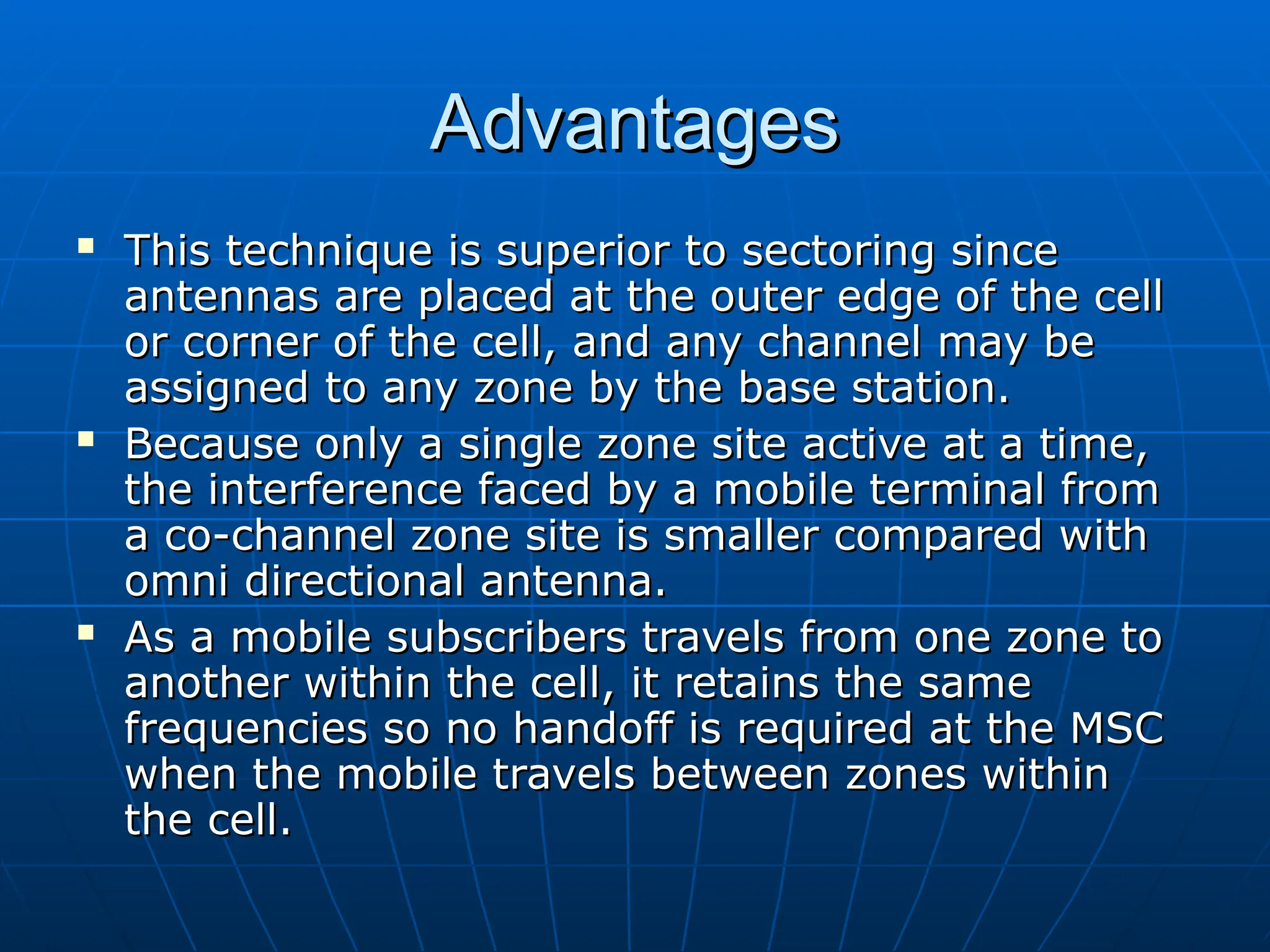 Advantages

▪ This technique is superior to sectoring since antennas are placed at the outer edge of the cell or corner of the cell, and any channel may be assigned to any zone by the base station.
▪ Because only a single zone site active at a time, the interference faced by a mobile terminal from a co-channel zone site is smaller compared with omni directional antenna.
▪ As a mobile subscribers travels from one zone to another within the cell, it retains the same frequencies so no handoff is required at the MSC when the mobile travels between zones within the cell.